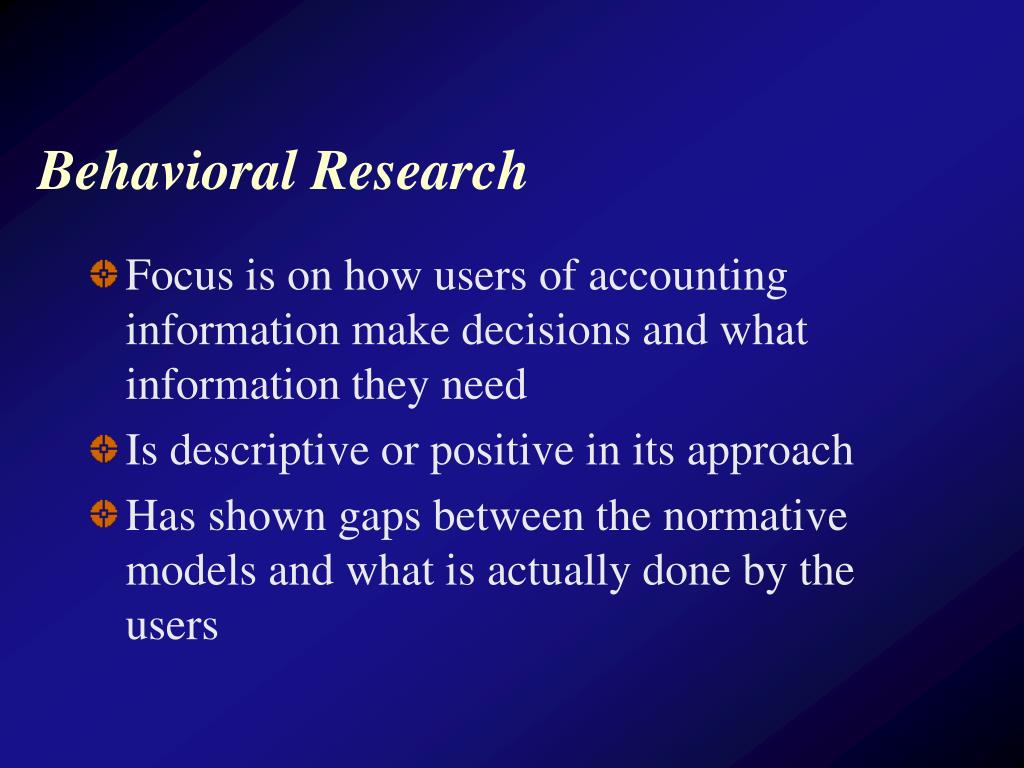 Behavioral Research

Focus is on how users of accounting information make decisions and what information they need

Is descriptive or positive in its approach

Has shown gaps between the normative models and what is actually done by the users